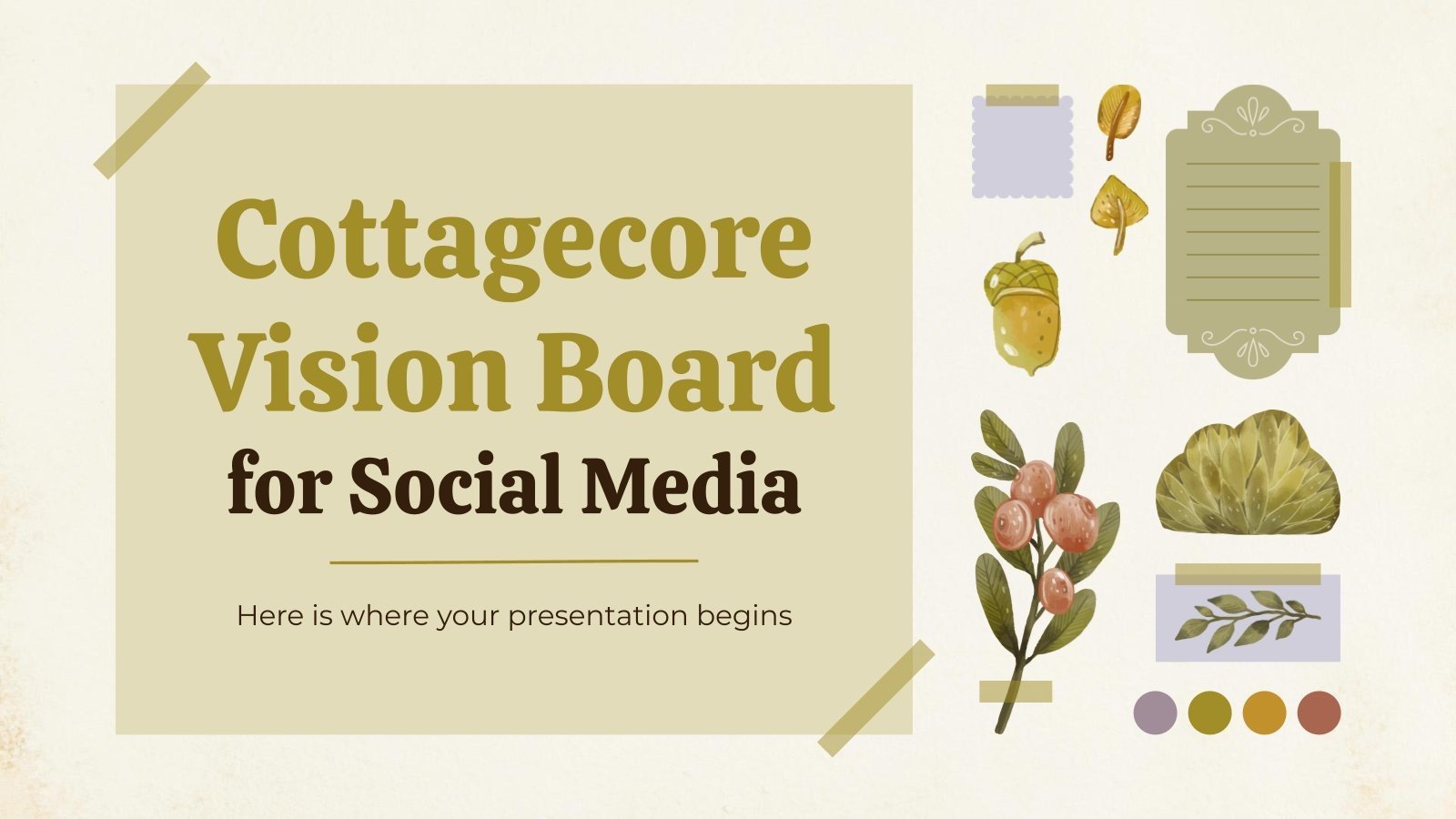 Cottagecore Vision Board for Social Media

Here is where your presentation begins